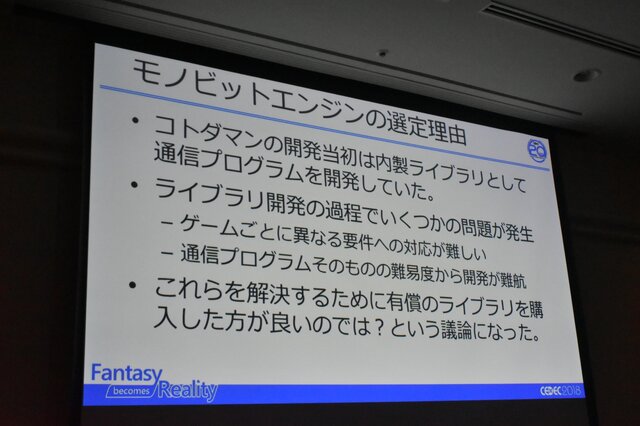 モノビットエンジンの選定理由

• コトダマンの開発当初は内製ライブラリとして通信プログラムを開発していた。

• ライブラリ開発の過程でいくつかの問題が発生
 – ゲームごとに異なる要件への対応が難しい
 – 通信プログラムそのものの難易度から開発が難航

• これらを解決するために有償のライブラリを購入した方が良いのでは？という議論になった。

Fantasy becomes Reality

CEDEC2018